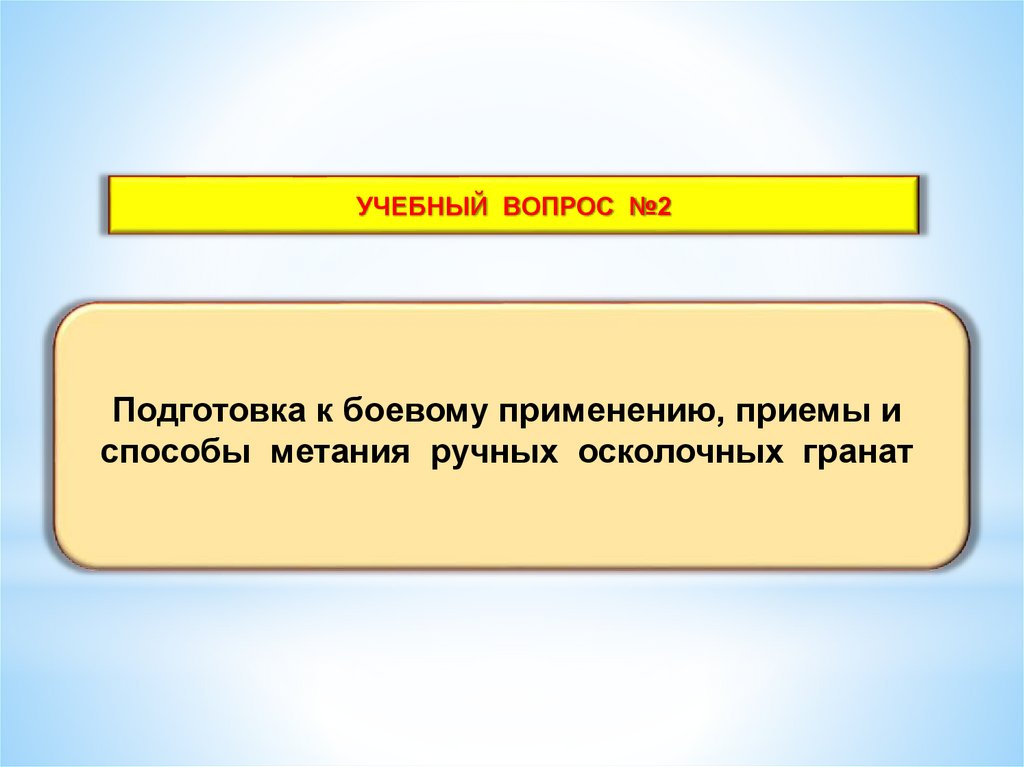 УЧЕБНЫЙ ВОПРОС №2

Подготовка к боевому применению, приемы и способы метания ручных осколочных гранат